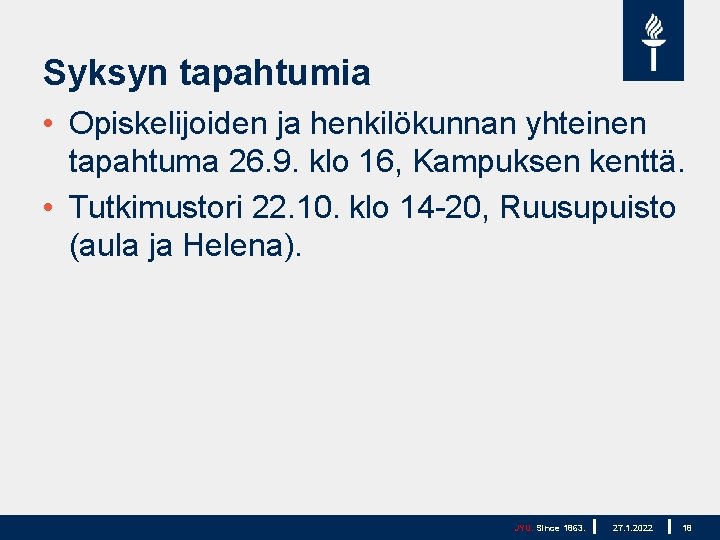 Syksyn tapahtumia

• Opiskelijoiden ja henkilökunnan yhteinen tapahtuma 26.9. klo 16, Kampuksen kenttä.
• Tutkimustori 22.10. klo 14-20, Ruusupuisto (aula ja Helena).

JYU. Since 1863. 27.1.2022 18